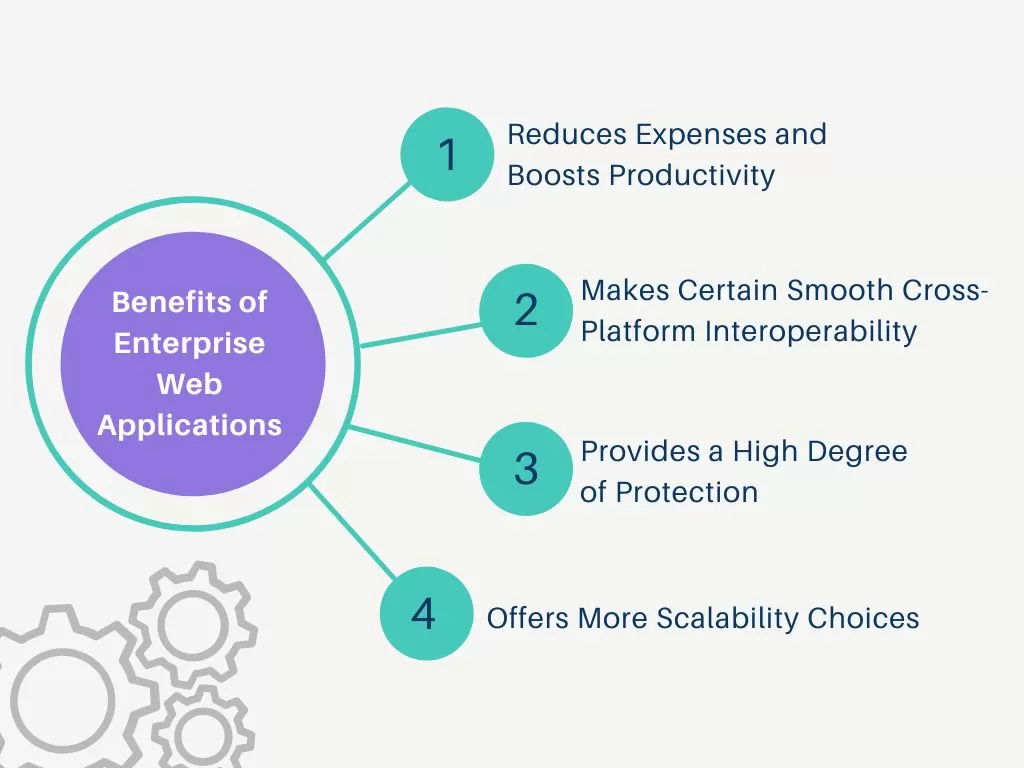 Benefits of Enterprise Web Applications

1

Reduces Expenses and Boosts Productivity

2

Makes Certain Smooth Cross-Platform Interoperability

3

Provides a High Degree of Protection

4

Offers More Scalability Choices